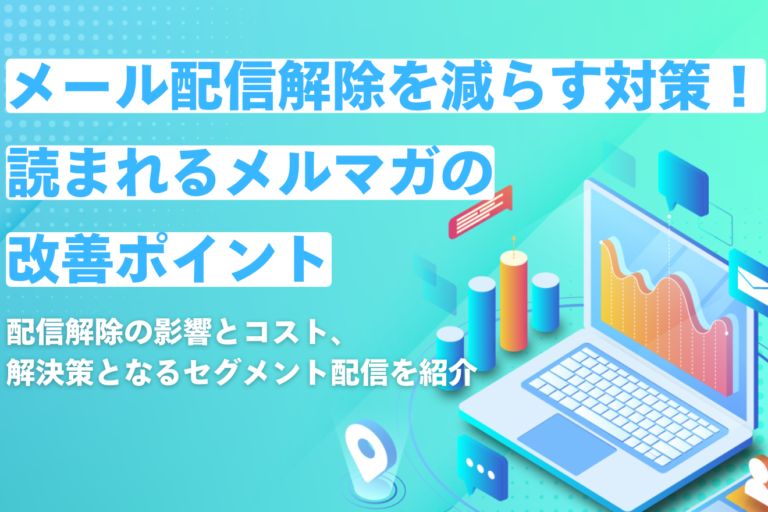 メール配信解除を減らす対策！
読まれるメルマガの
改善ポイント

配信解除の影響とコスト、
解決策となるセグメント配信を紹介